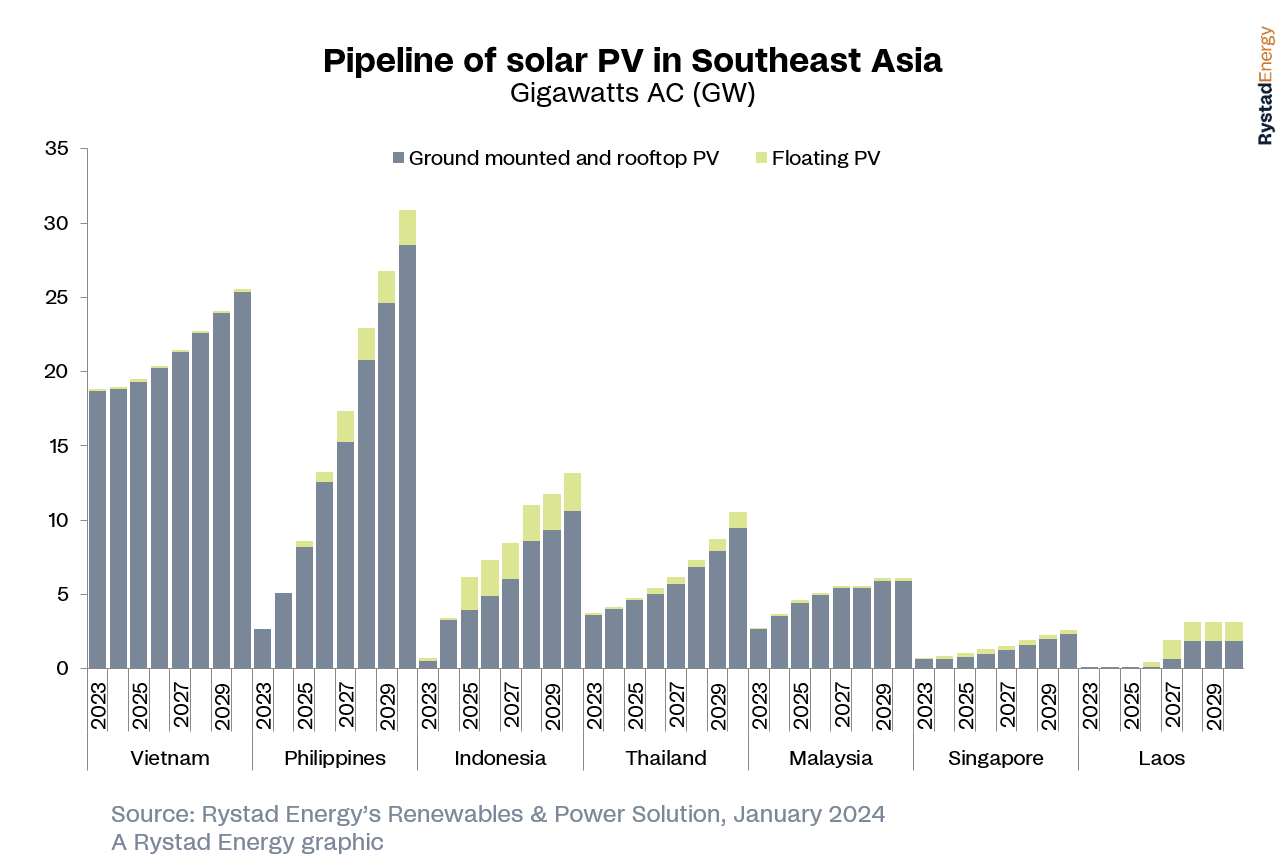 Pipeline of solar PV in Southeast Asia
Gigawatts AC (GW)

RystadEnergy

Ground mounted and rooftop PV
Floating PV

35
30
25
20
15
10
5
0

2023
2025
2027
2029
Vietnam

2023
2025
2027
2029
Philippines

2023
2025
2027
2029
Indonesia

2023
2025
2027
2029
Thailand

2023
2025
2027
2029
Malaysia

2023
2025
2027
2029
Singapore

2023
2025
2027
2029
Laos

Source: Rystad Energy's Renewables & Power Solution, January 2024
A Rystad Energy graphic